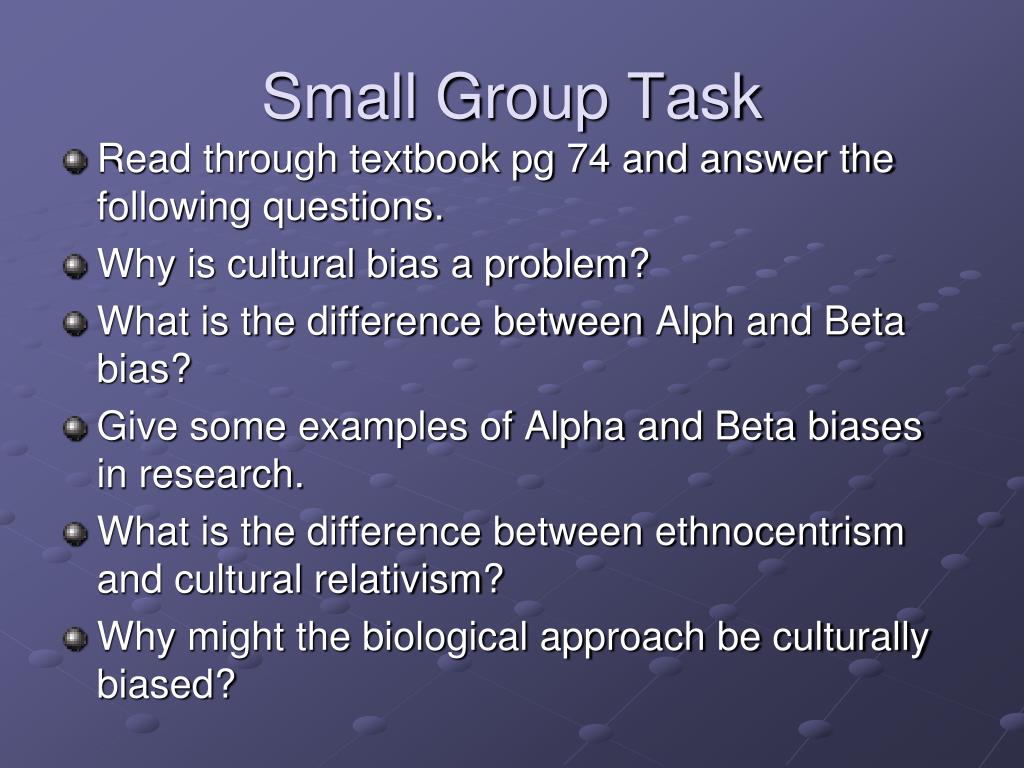 Small Group Task

Read through textbook pg 74 and answer the following questions.

Why is cultural bias a problem?

What is the difference between Alph and Beta bias?

Give some examples of Alpha and Beta biases in research.

What is the difference between ethnocentrism and cultural relativism?

Why might the biological approach be culturally biased?